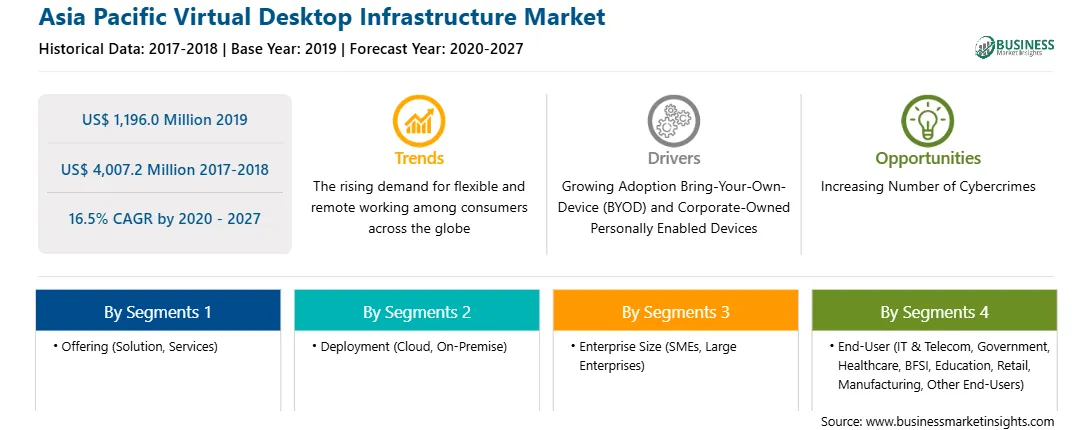 Asia Pacific Virtual Desktop Infrastructure Market
Historical Data: 2017-2018 | Base Year: 2019 | Forecast Year: 2020-2027

BUSINESS
Market Insights

US$ 1,196.0 Million 2019

US$ 4,007.2 Million 2017-2018

16.5% CAGR by 2020 - 2027

Trends
The rising demand for flexible and remote working among consumers across the globe

Drivers
Growing Adoption Bring-Your-Own-Device (BYOD) and Corporate-Owned Personally Enabled Devices

Opportunities
Increasing Number of Cybercrimes

By Segments 1
• Offering (Solution, Services)

By Segments 2
• Deployment (Cloud, On-Premise)

By Segments 3
• Enterprise Size (SMEs, Large Enterprises)

By Segments 4
• End-User (IT & Telecom, Government, Healthcare, BFSI, Education, Retail, Manufacturing, Other End-Users)

Source: www.businessmarketinsights.com